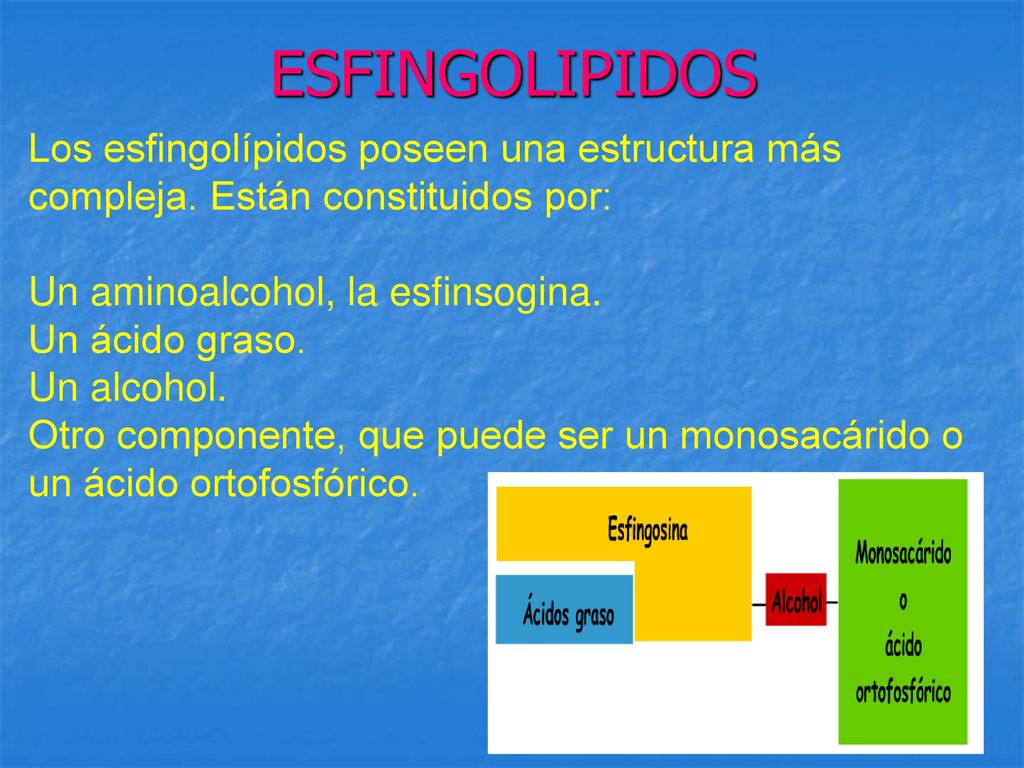 ESFINGOLIPIDOS

Los esfingolípidos poseen una estructura más compleja. Están constituidos por:

Un aminoalcohol, la esfinsogina.
Un ácido graso.
Un alcohol.
Otro componente, que puede ser un monosacárido o un ácido ortofosfórico.

Esfingosina

Ácidos graso

Alcohol

Monosacárido
o
ácido
ortofosfórico